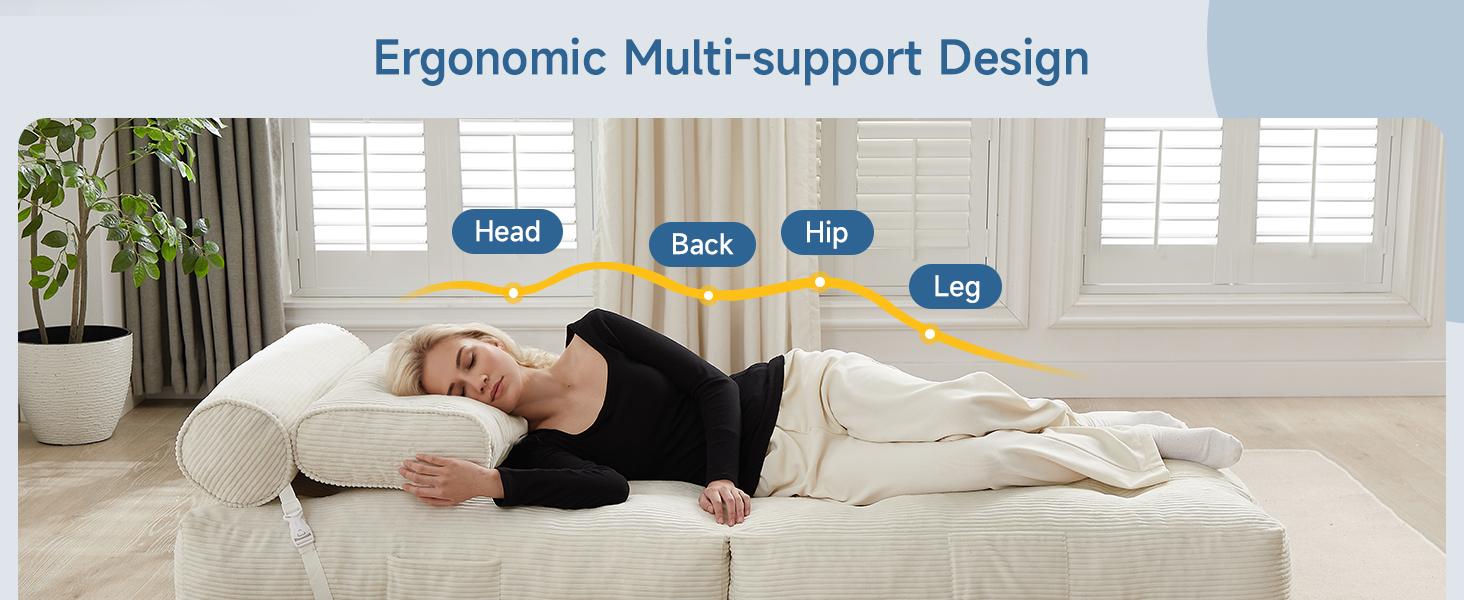 Ergonomic Multi-support Design

Head

Back

Hip

Leg